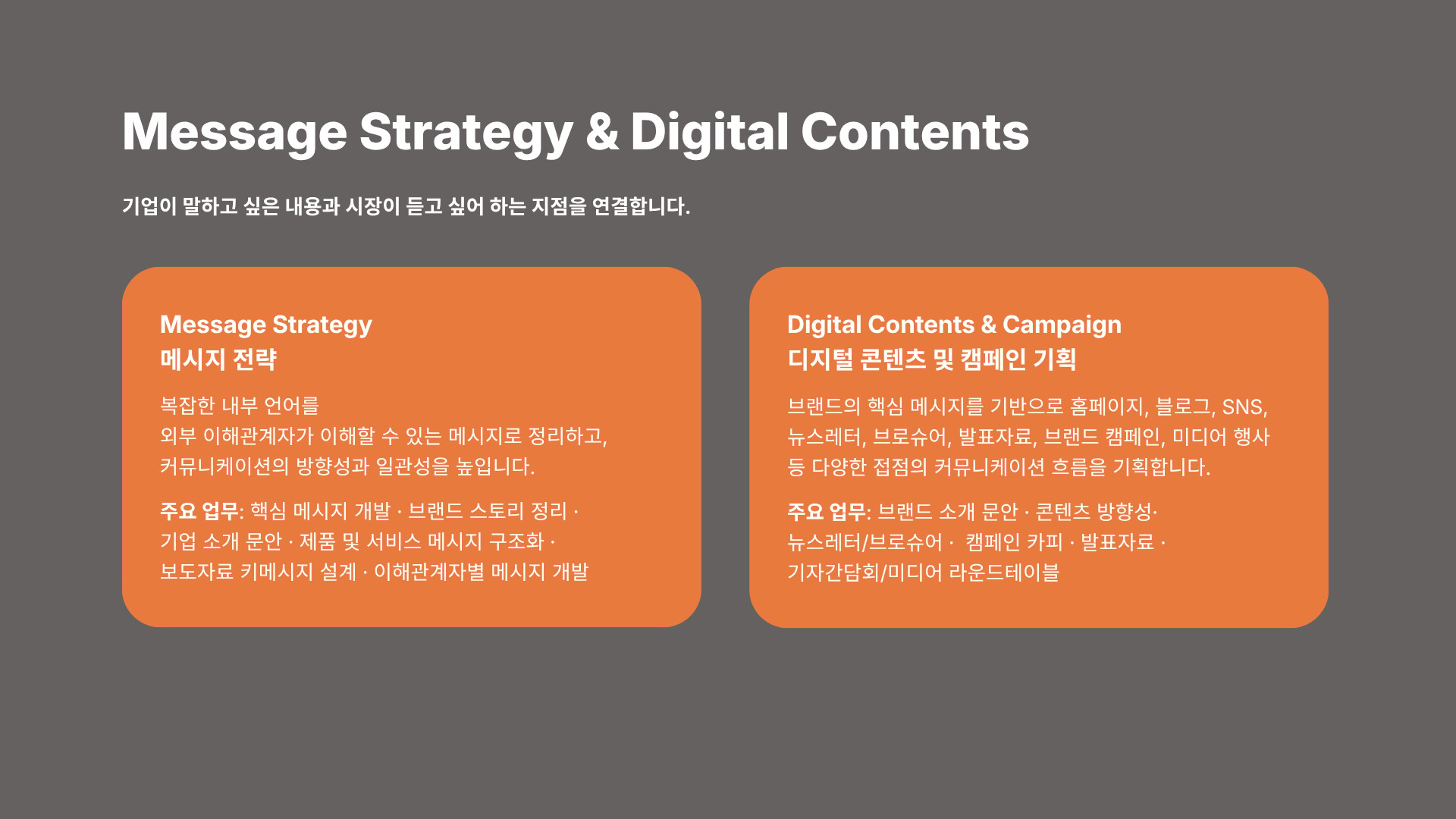 Message Strategy & Digital Contents

기업이 말하고 싶은 내용과 시장이 듣고 싶어 하는 지점을 연결합니다.

Message Strategy
메시지 전략

복잡한 내부 언어를 외부 이해관계자가 이해할 수 있는 메시지로 정리하고, 커뮤니케이션의 방향성과 일관성을 높입니다.

주요 업무: 핵심 메시지 개발 · 브랜드 스토리 정리 · 기업 소개 문안 · 제품 및 서비스 메시지 구조화 · 보도자료 키메시지 설계 · 이해관계자별 메시지 개발

Digital Contents & Campaign
디지털 콘텐츠 및 캠페인 기획

브랜드의 핵심 메시지를 기반으로 홈페이지, 블로그, SNS, 뉴스레터, 브로슈어, 발표자료, 브랜드 캠페인, 미디어 행사 등 다양한 접점의 커뮤니케이션 흐름을 기획합니다.

주요 업무: 브랜드 소개 문안 · 콘텐츠 방향성· 뉴스레터/브로슈어 · 캠페인 카피 · 발표자료 · 기자간담회/미디어 라운드테이블